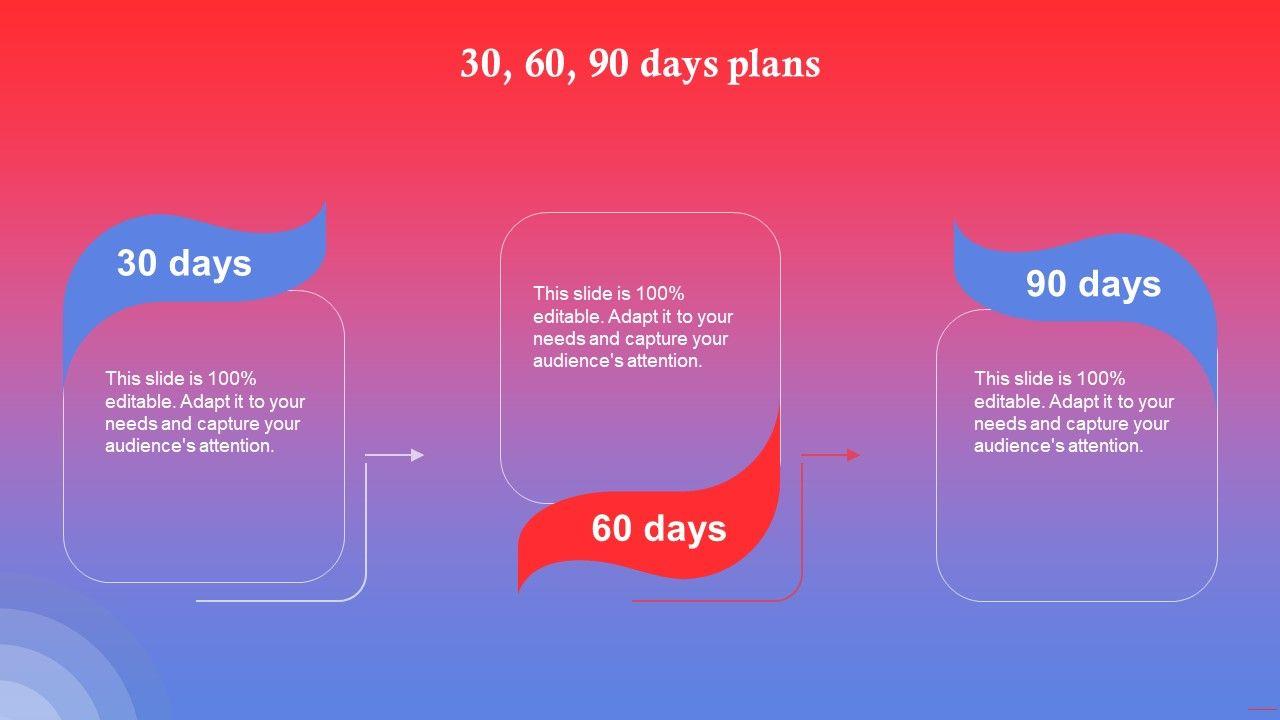 30, 60, 90 days plans

30 days

This slide is 100% editable. Adapt it to your needs and capture your audience's attention.

This slide is 100% editable. Adapt it to your needs and capture your audience's attention.

60 days

90 days

This slide is 100% editable. Adapt it to your needs and capture your audience's attention.